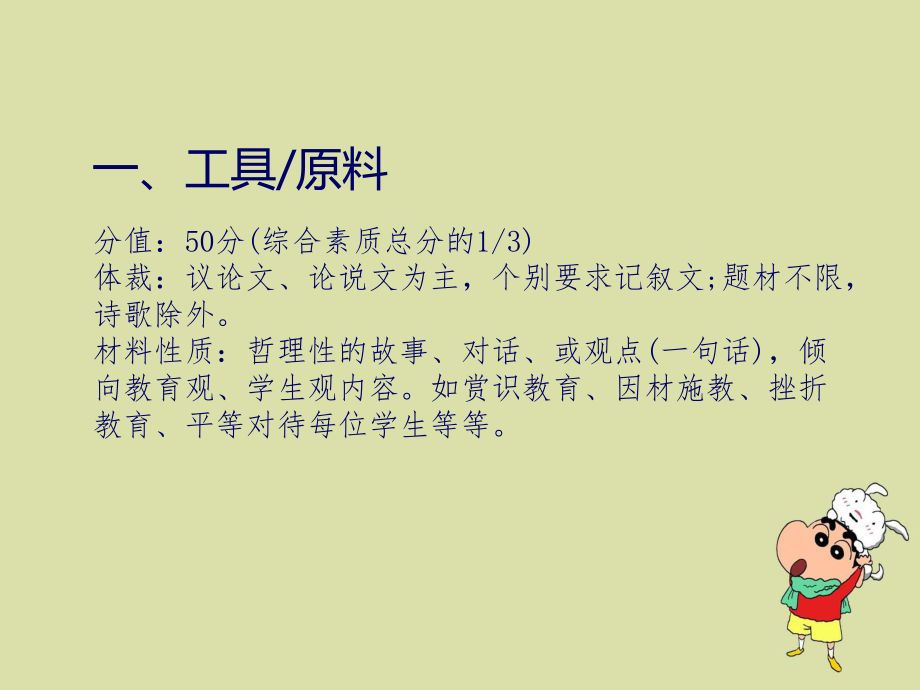 一、工具/原料

分值：50分(综合素质总分的1/3)
体裁：议论文、论说文为主，个别要求记叙文;题材不限，诗歌除外。
材料性质：哲理性的故事、对话、或观点(一句话)，倾向教育观、学生观内容。如赏识教育、因材施教、挫折教育、平等对待每位学生等等。